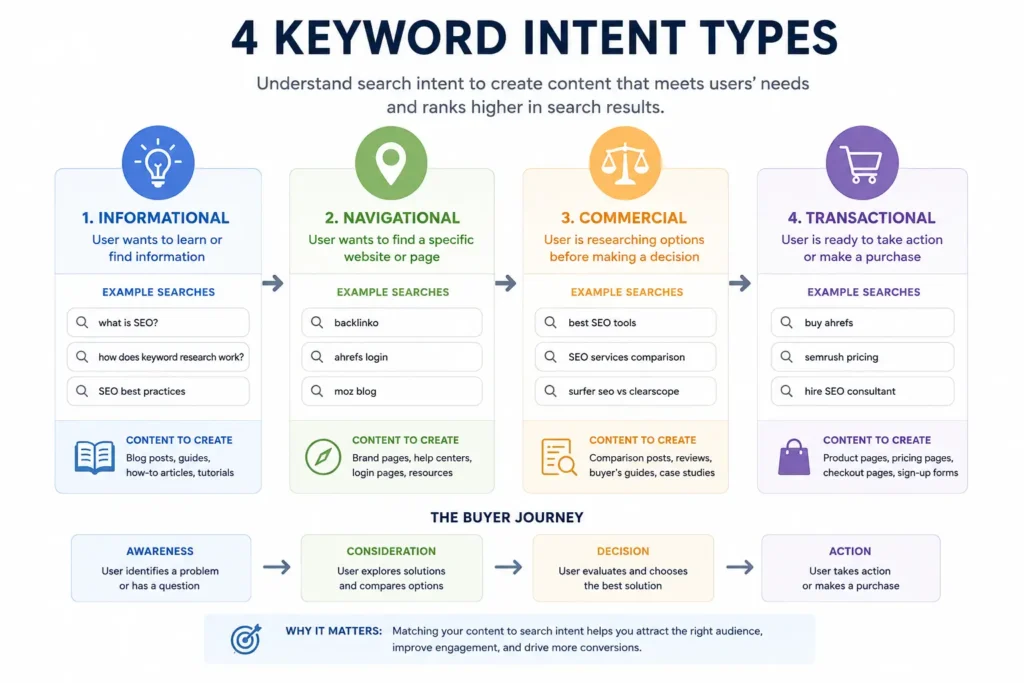 4 KEYWORD INTENT TYPES

Understand search intent to create content that meets users' needs and ranks higher in search results.

1. INFORMATIONAL
User wants to learn or find information

EXAMPLE SEARCHES
what is SEO?
how does keyword research work?
SEO best practices

CONTENT TO CREATE
Blog posts, guides, how-to articles, tutorials

2. NAVIGATIONAL
User wants to find a specific website or page

EXAMPLE SEARCHES
backlinko
ahrefs login
moz blog

CONTENT TO CREATE
Brand pages, help centers, login pages, resources

3. COMMERCIAL
User is researching options before making a decision

EXAMPLE SEARCHES
best SEO tools
SEO services comparison
surfer seo vs clearscope

CONTENT TO CREATE
Comparison posts, reviews, buyer's guides, case studies

4. TRANSACTIONAL
User is ready to take action or make a purchase

EXAMPLE SEARCHES
buy ahrefs
semrush pricing
hire SEO consultant

CONTENT TO CREATE
Product pages, pricing pages, checkout pages, sign-up forms

THE BUYER JOURNEY

AWARENESS
User identifies a problem or has a question

CONSIDERATION
User explores solutions and compares options

DECISION
User evaluates and chooses the best solution

ACTION
User takes action or makes a purchase

WHY IT MATTERS: Matching your content to search intent helps you attract the right audience, improve engagement, and drive more conversions.